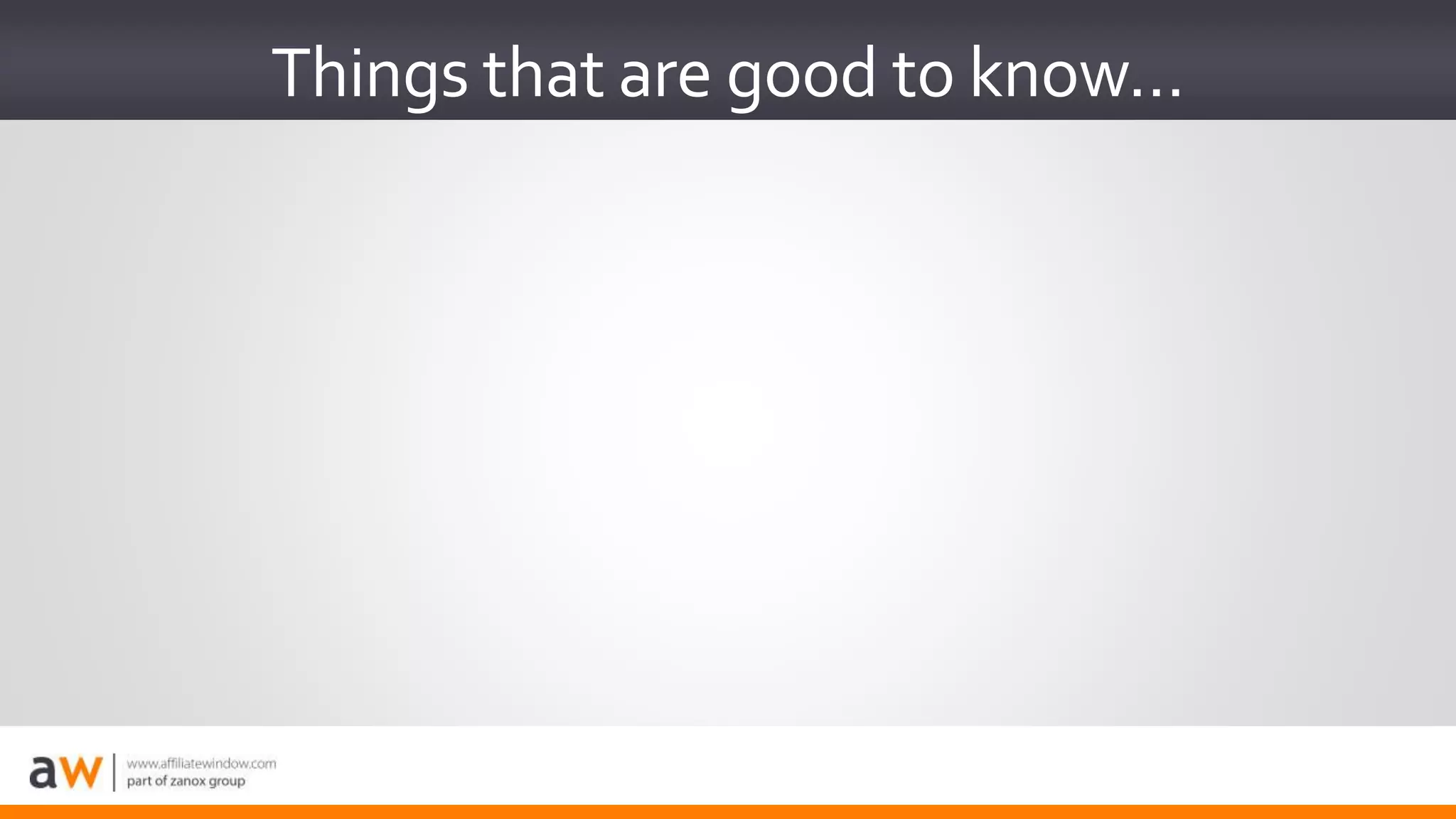 Things that are good to know…

aw

www.affiliatewindow.com
part of zanox group